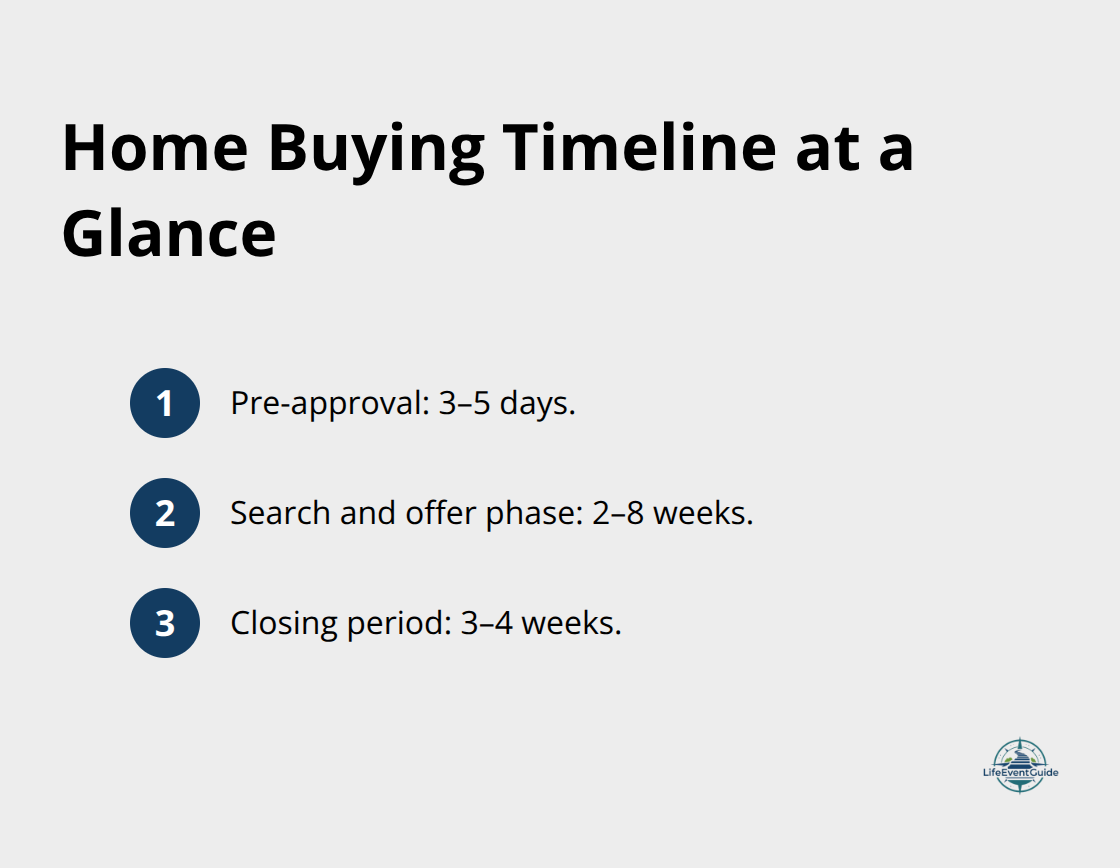 Home Buying Timeline at a Glance

1 Pre-approval: 3–5 days.

2 Search and offer phase: 2–8 weeks.

3 Closing period: 3–4 weeks.

LifeEventGuide